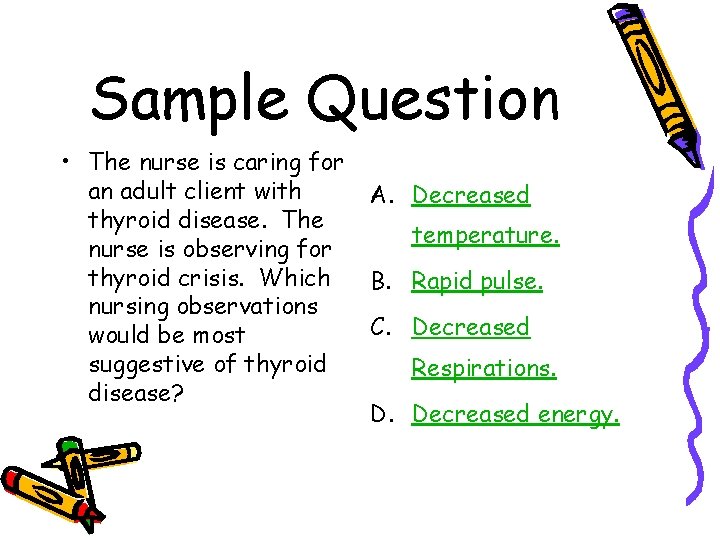 Sample Question

• The nurse is caring for an adult client with thyroid disease. The nurse is observing for thyroid crisis. Which nursing observations would be most suggestive of thyroid disease?

A. Decreased temperature.
B. Rapid pulse.
C. Decreased Respirations.
D. Decreased energy.